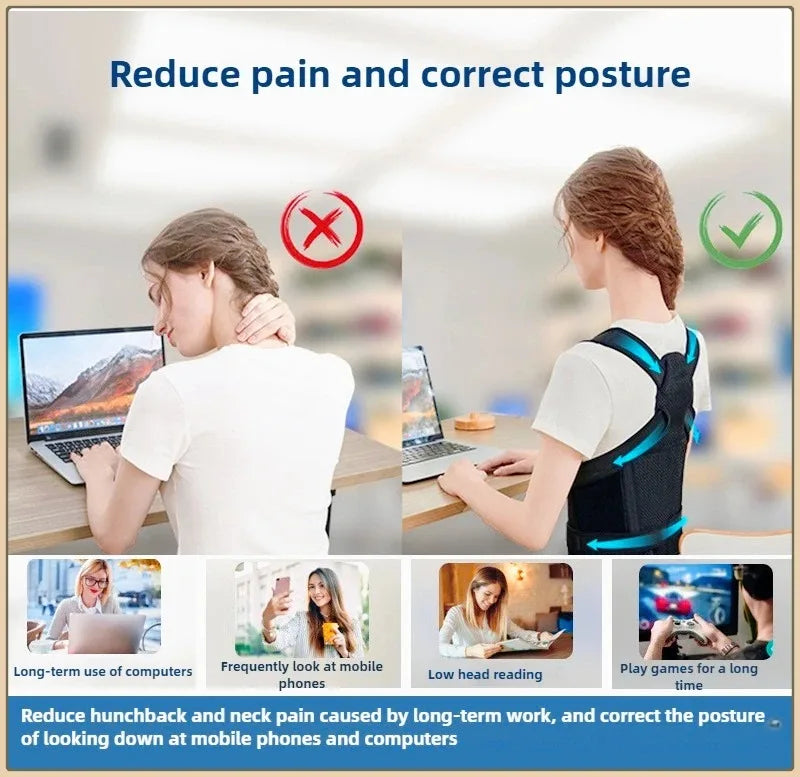 Reduce pain and correct posture

Long-term use of computers

Frequently look at mobile phones

Low head reading

Play games for a long time

Reduce hunchback and neck pain caused by long-term work, and correct the posture of looking down at mobile phones and computers